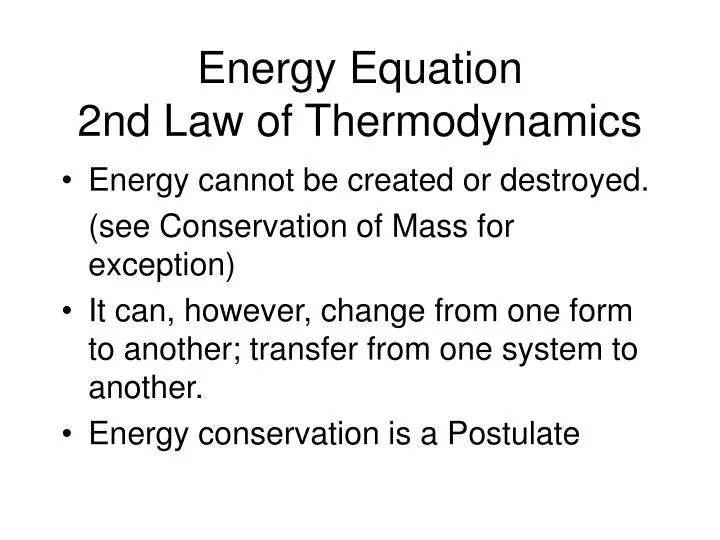 Energy Equation
2nd Law of Thermodynamics

• Energy cannot be created or destroyed.
(see Conservation of Mass for exception)

• It can, however, change from one form to another; transfer from one system to another.

• Energy conservation is a Postulate